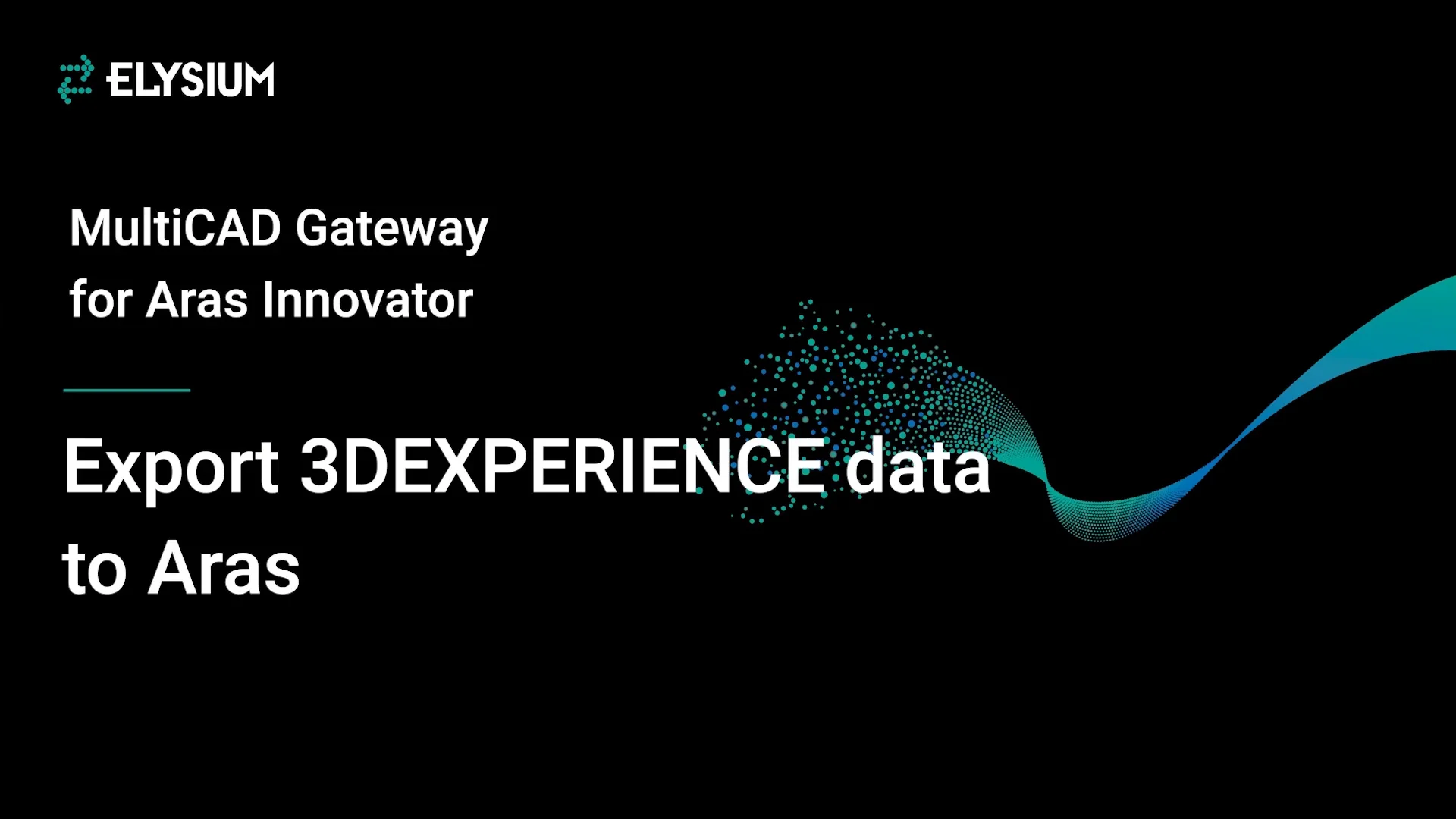 ELYSIUM

MultiCAD Gateway for Aras Innovator

Export 3DEXPERIENCE data to Aras